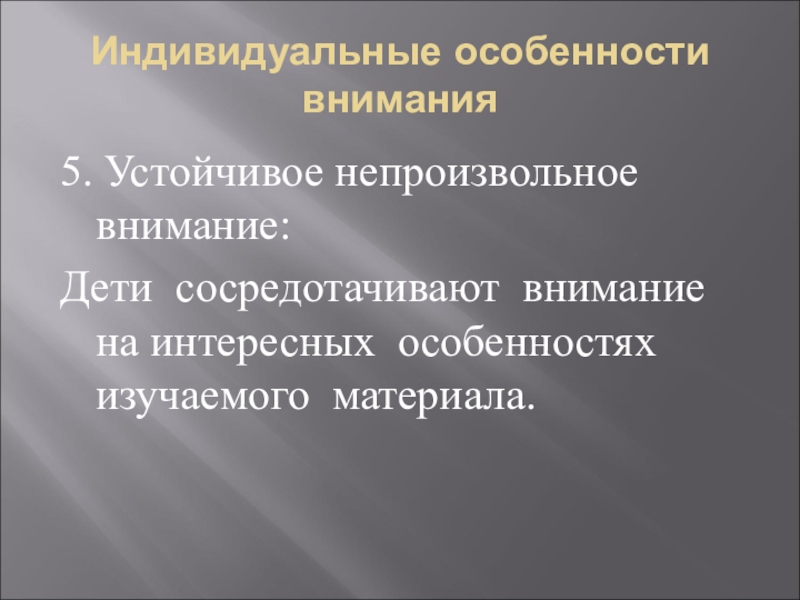 Индивидуальные особенности внимания

5. Устойчивое непроизвольное внимание:

Дети сосредотачивают внимание на интересных особенностях изучаемого материала.